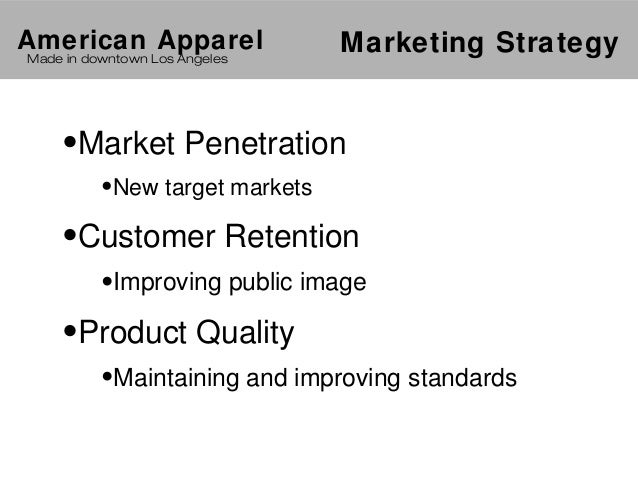 American Apparel
Made in downtown Los Angeles

Marketing Strategy

•Market Penetration
•New target markets
•Customer Retention
•Improving public image
•Product Quality
•Maintaining and improving standards